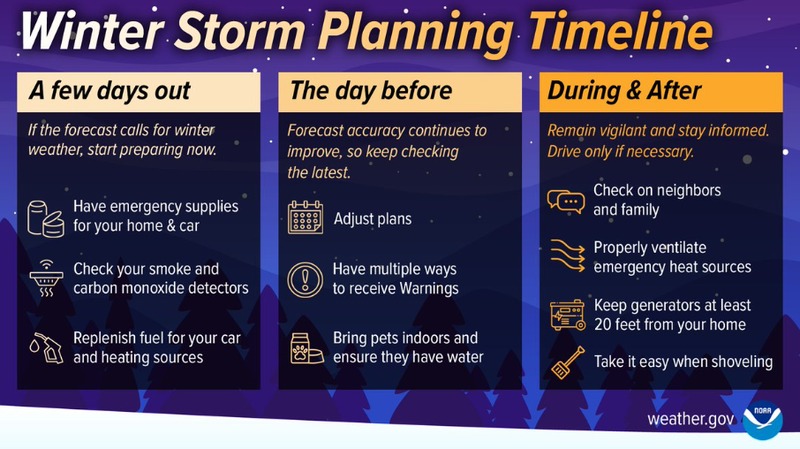 Winter Storm Planning Timeline

A few days out

If the forecast calls for winter weather, start preparing now.

Have emergency supplies for your home & car

Check your smoke and carbon monoxide detectors

Replenish fuel for your car and heating sources

The day before

Forecast accuracy continues to improve, so keep checking the latest.

Adjust plans

Have multiple ways to receive Warnings

Bring pets indoors and ensure they have water

During & After

Remain vigilant and stay informed. Drive only if necessary.

Check on neighbors and family

Properly ventilate emergency heat sources

Keep generators at least 20 feet from your home

Take it easy when shoveling

weather.gov

NOAA